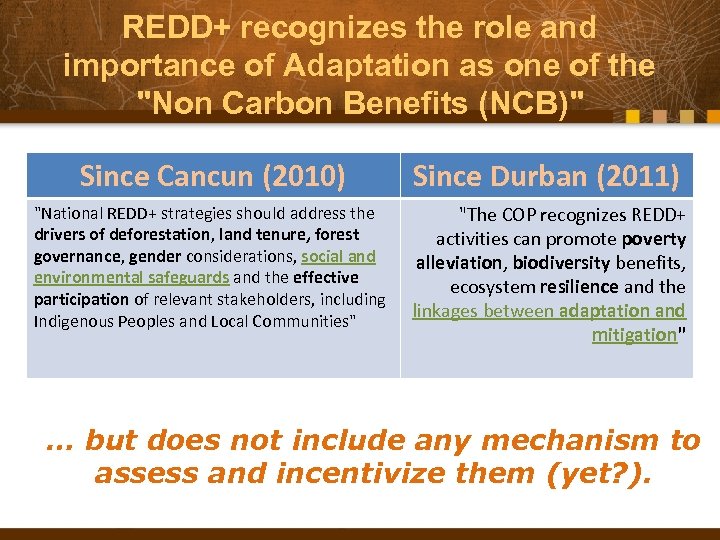 REDD+ recognizes the role and importance of Adaptation as one of the "Non Carbon Benefits (NCB)"

| Since Cancun (2010) | Since Durban (2011) |
|---|---|
| "National REDD+ strategies should address the drivers of deforestation, land tenure, forest governance, gender considerations, social and environmental safeguards and the effective participation of relevant stakeholders, including Indigenous Peoples and Local Communities" | "The COP recognizes REDD+ activities can promote poverty alleviation, biodiversity benefits, ecosystem resilience and the linkages between adaptation and mitigation" |

... but does not include any mechanism to assess and incentivize them (yet?).